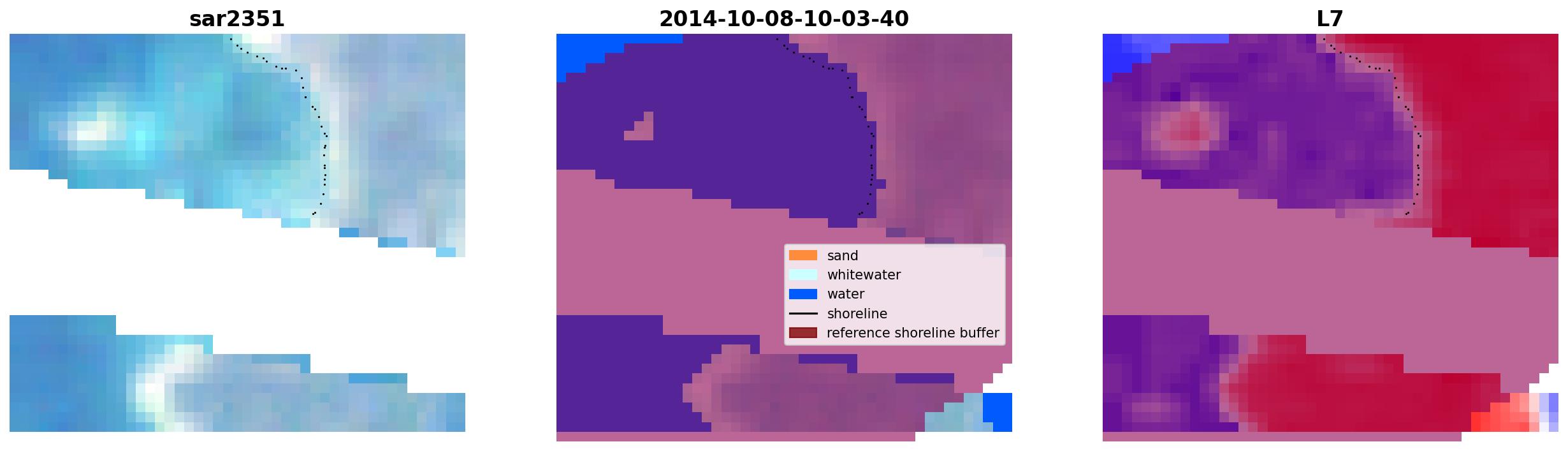 sar2351

2014-10-08-10-03-40

sand
whitewater
water
shoreline
reference shoreline buffer

L7